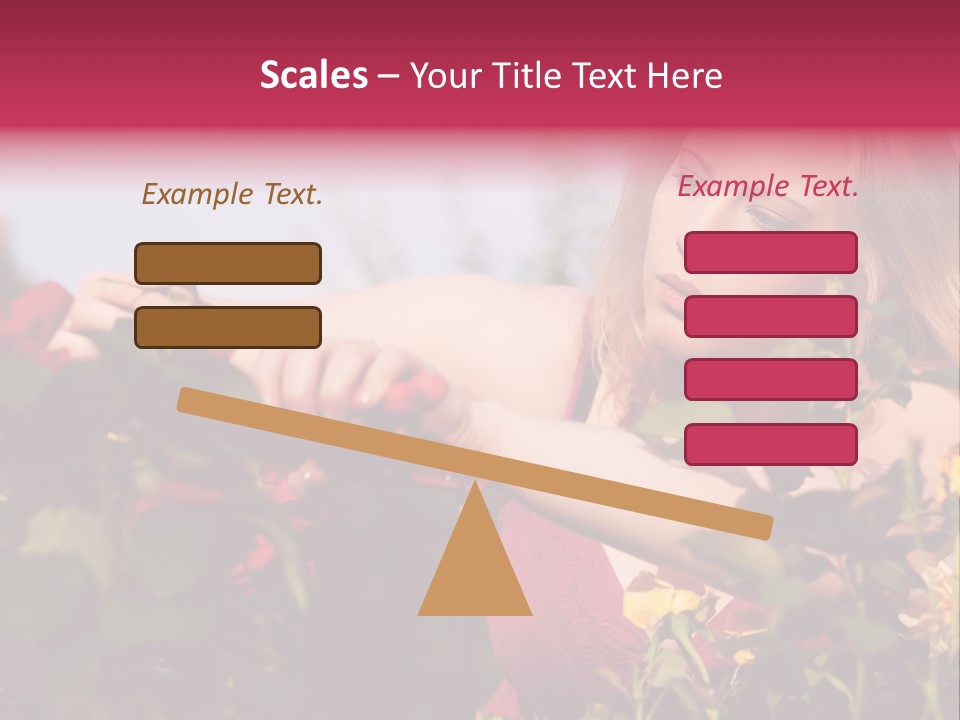 Scales – Your Title Text Here

Example Text.

Example Text.